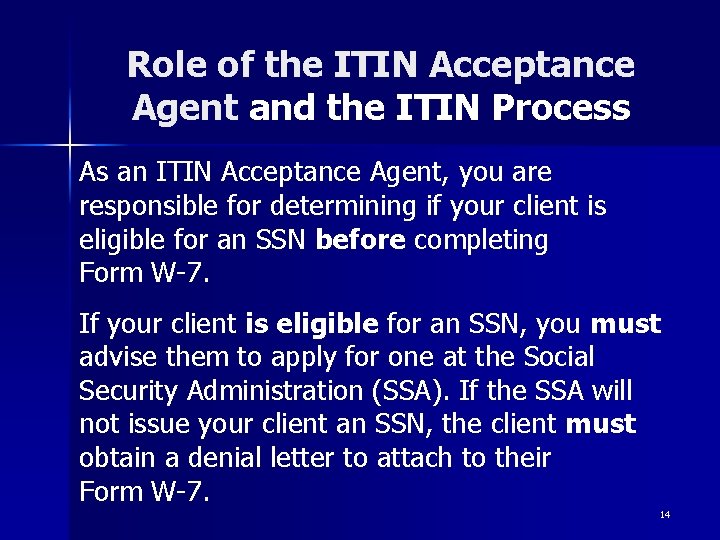 Role of the ITIN Acceptance Agent and the ITIN Process

As an ITIN Acceptance Agent, you are responsible for determining if your client is eligible for an SSN before completing Form W-7.

If your client is eligible for an SSN, you must advise them to apply for one at the Social Security Administration (SSA). If the SSA will not issue your client an SSN, the client must obtain a denial letter to attach to their Form W-7.

14